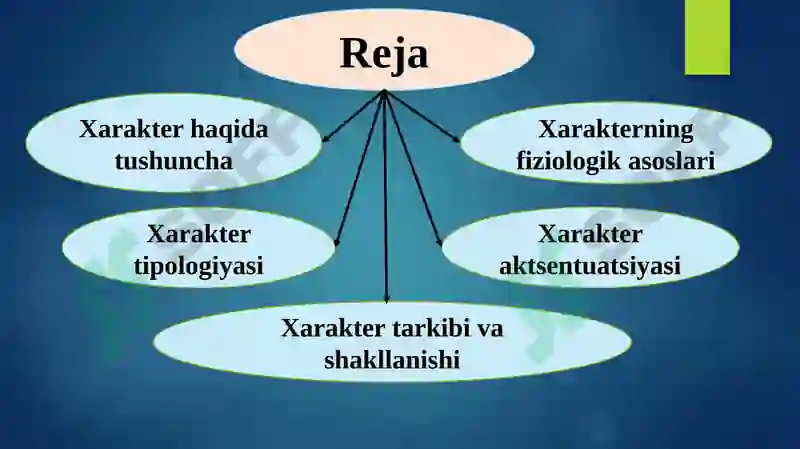 Reja

Xarakter haqida tushuncha

Xarakterning fiziologik asoslari

Xarakter tipologiyasi

Xarakter aktsentuatsiyasi

Xarakter tarkibi va shakllanishi